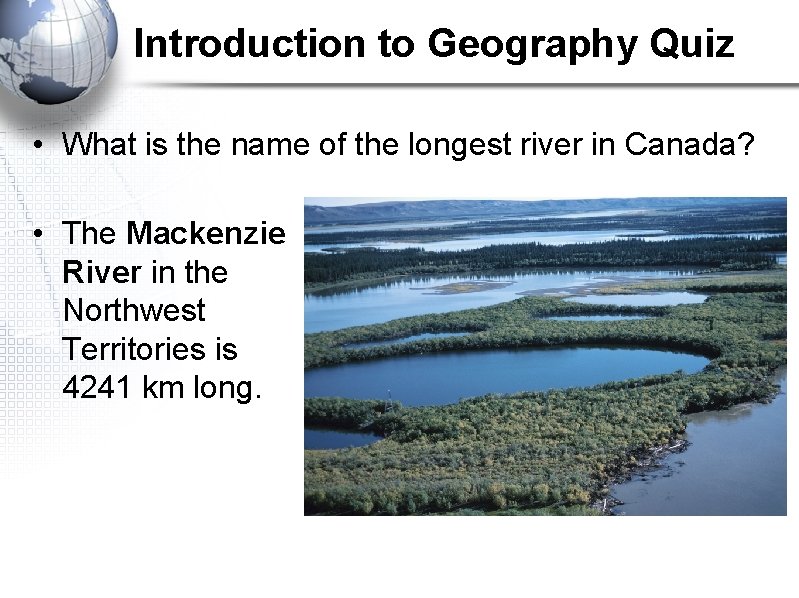 Introduction to Geography Quiz

• What is the name of the longest river in Canada?

• The Mackenzie River in the Northwest Territories is 4241 km long.